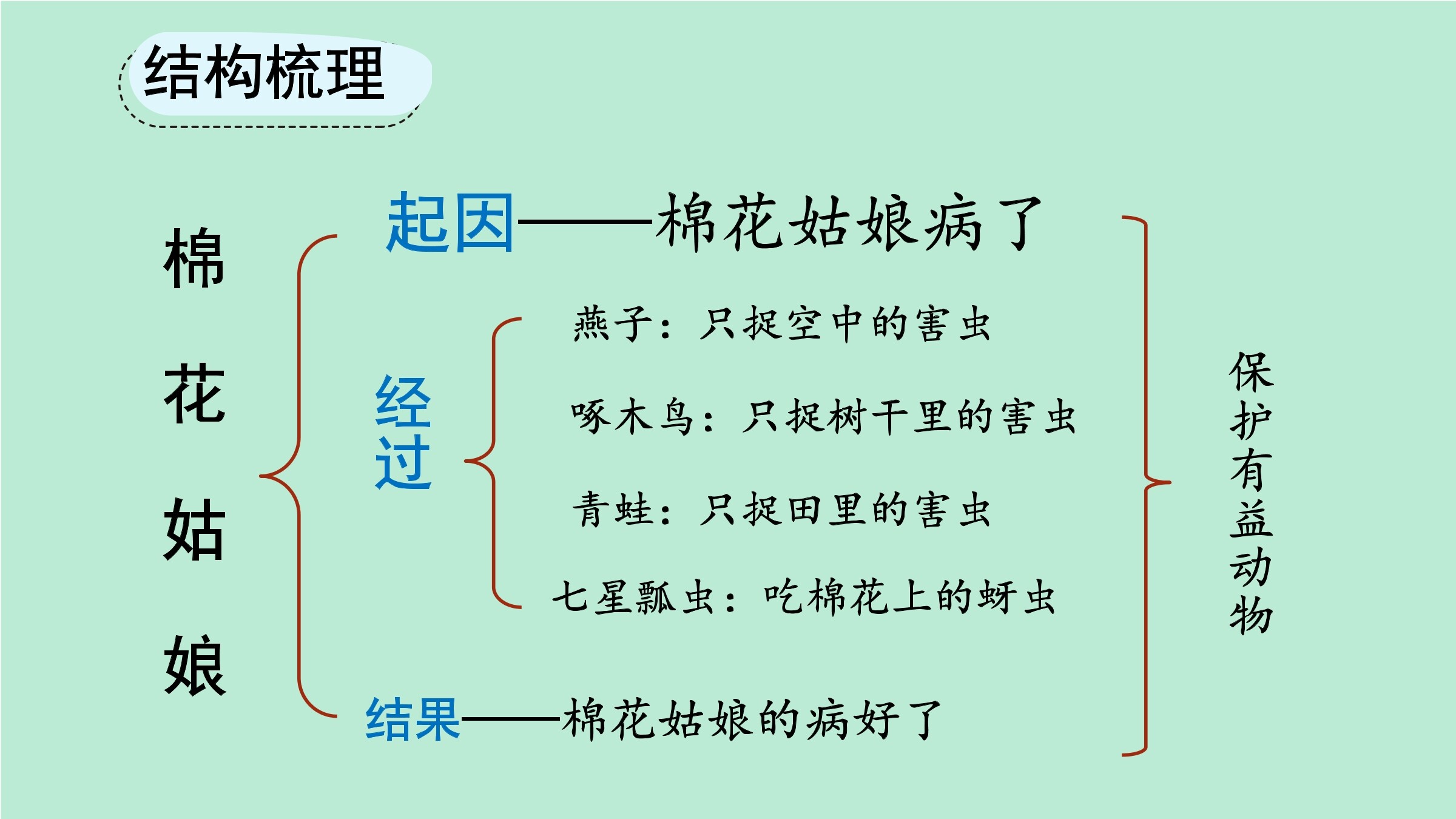 结构梳理

棉花姑娘

起因——棉花姑娘病了

经过

燕子：只捉空中的害虫

啄木鸟：只捉树干里的害虫

青蛙：只捉田里的害虫

七星瓢虫：吃棉花上的蚜虫

结果——棉花姑娘的病好了

保护有益动物